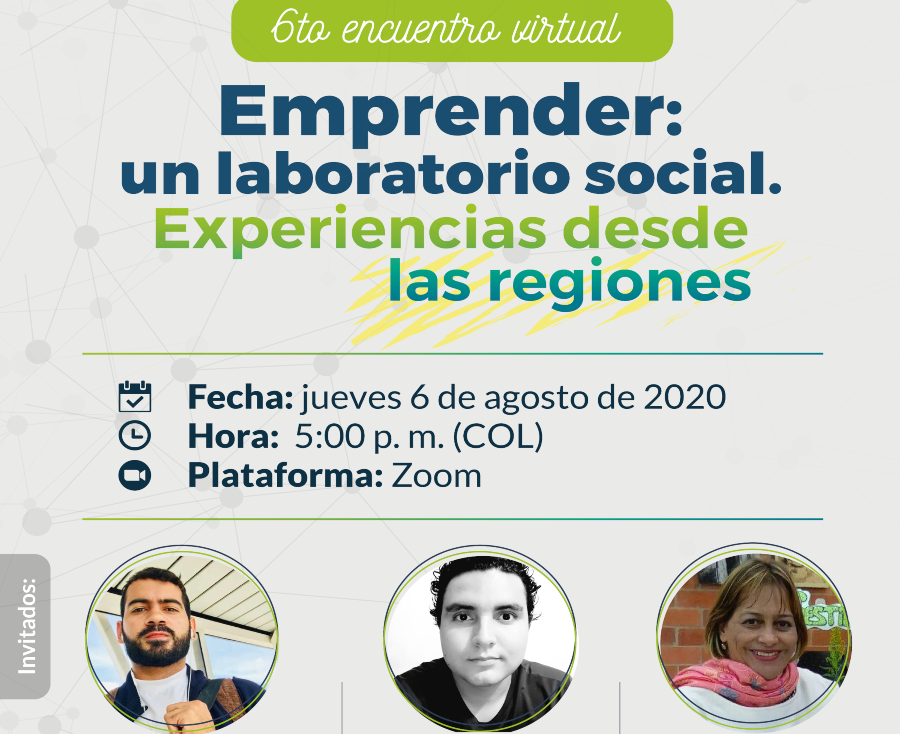 6to encuentro virtual

Emprender: un laboratorio social. Experiencias desde las regiones

Fecha: jueves 6 de agosto de 2020
Hora: 5:00 p. m. (COL)
Plataforma: Zoom

Invitados: